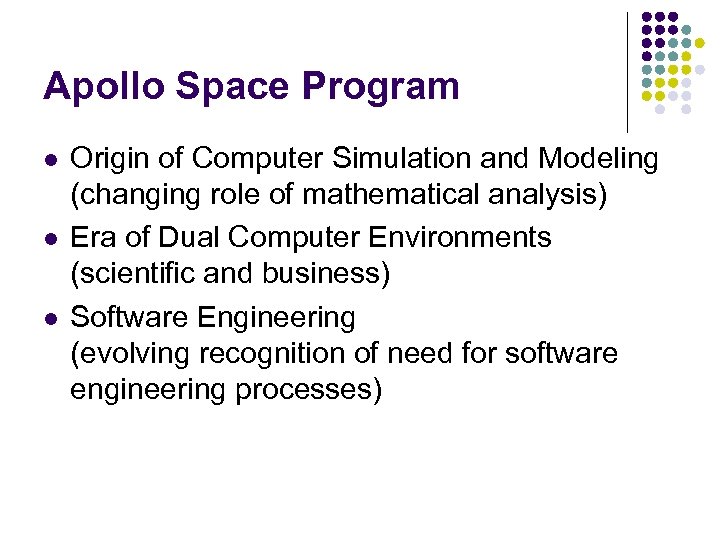 Apollo Space Program

- Origin of Computer Simulation and Modeling (changing role of mathematical analysis)
- Era of Dual Computer Environments (scientific and business)
- Software Engineering (evolving recognition of need for software engineering processes)